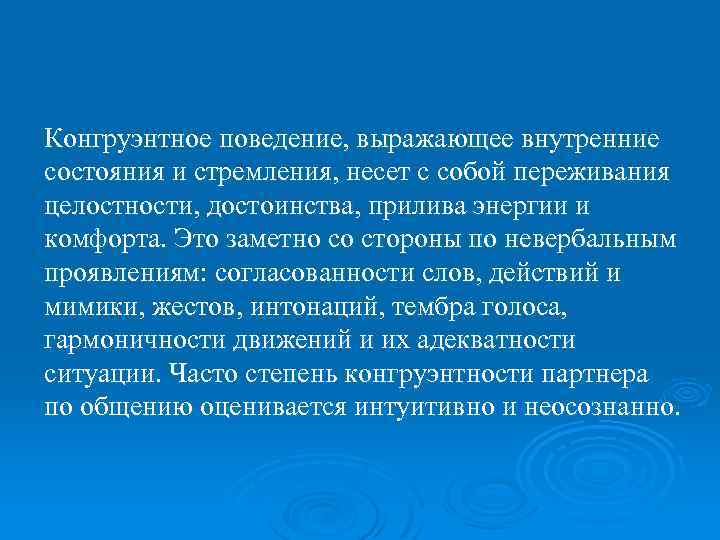 Конгруэнтное поведение, выражающее внутренние состояния и стремления, несет с собой переживания целостности, достоинства, прилива энергии и комфорта. Это заметно со стороны по невербальным проявлениям: согласованности слов, действий и мимики, жестов, интонаций, тембра голоса, гармоничности движений и их адекватности ситуации. Часто степень конгруэнтности партнера по общению оценивается интуитивно и неосознанно.